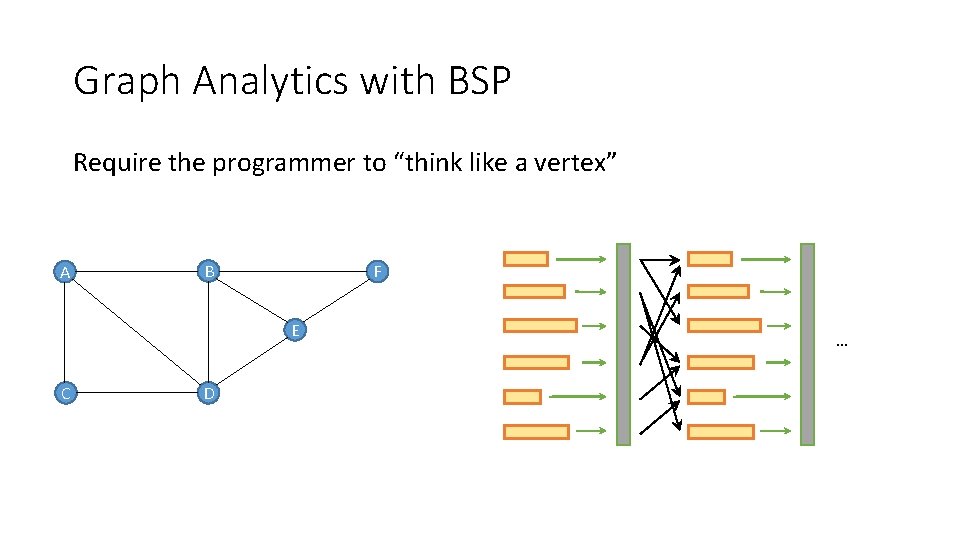 Graph Analytics with BSP

Require the programmer to “think like a vertex”

A
B
F
E
C
D

…